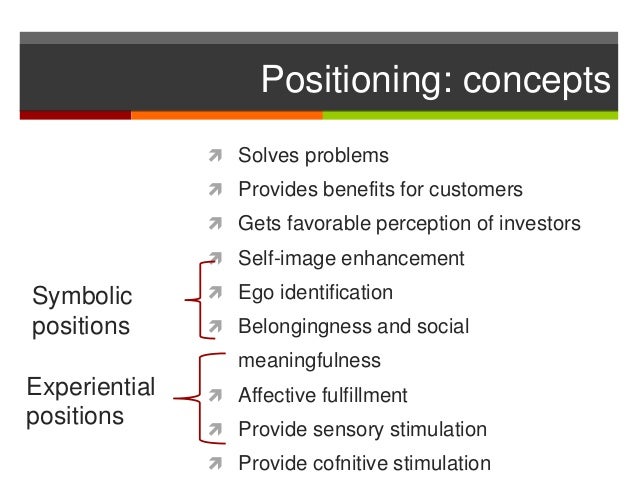 Positioning: concepts

Solves problems
Provides benefits for customers
Gets favorable perception of investors
Self-image enhancement
Ego identification
Belongingness and social meaningfulness
Affective fulfillment
Provide sensory stimulation
Provide cofnitive stimulation

Symbolic positions

Experiential positions